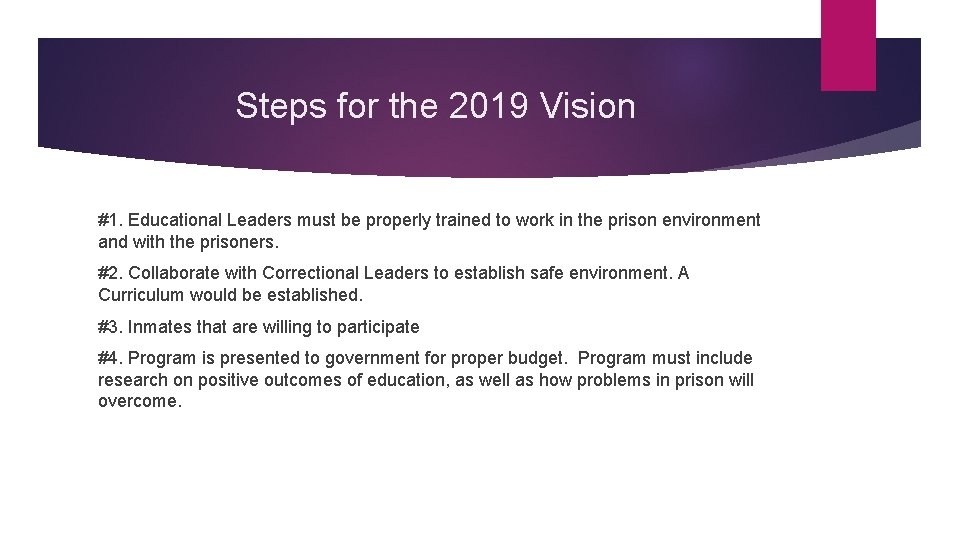 Steps for the 2019 Vision

#1. Educational Leaders must be properly trained to work in the prison environment and with the prisoners.

#2. Collaborate with Correctional Leaders to establish safe environment. A Curriculum would be established.

#3. Inmates that are willing to participate

#4. Program is presented to government for proper budget. Program must include research on positive outcomes of education, as well as how problems in prison will overcome.